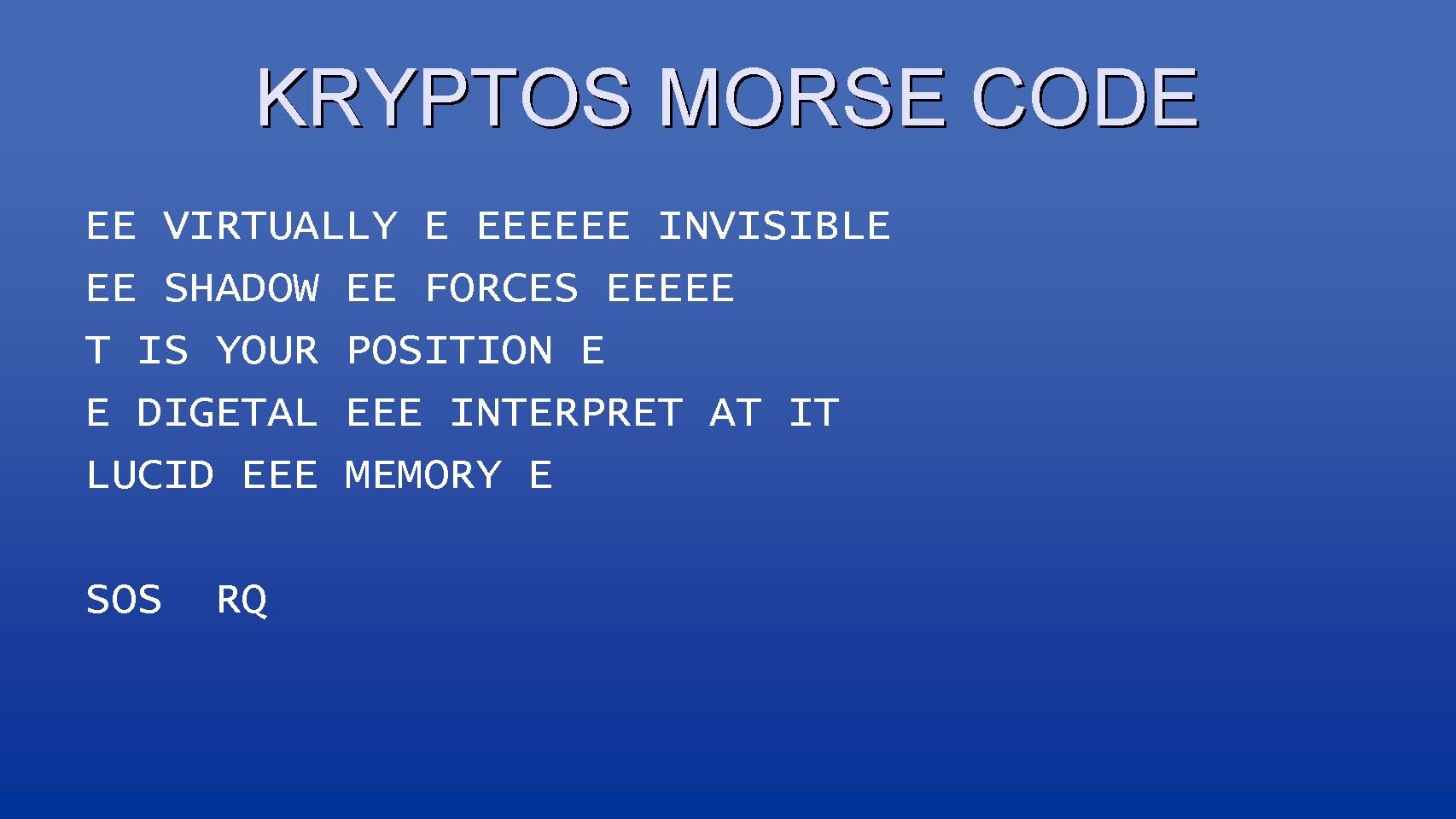 KRYPTOS MORSE CODE

EE VIRTUALLY E EEEEEE INVISIBLE
EE SHADOW EE FORCES EEEEE
T IS YOUR POSITION E
E DIGETAL EEE INTERPRET AT IT
LUCID EEE MEMORY E

SOS RQ